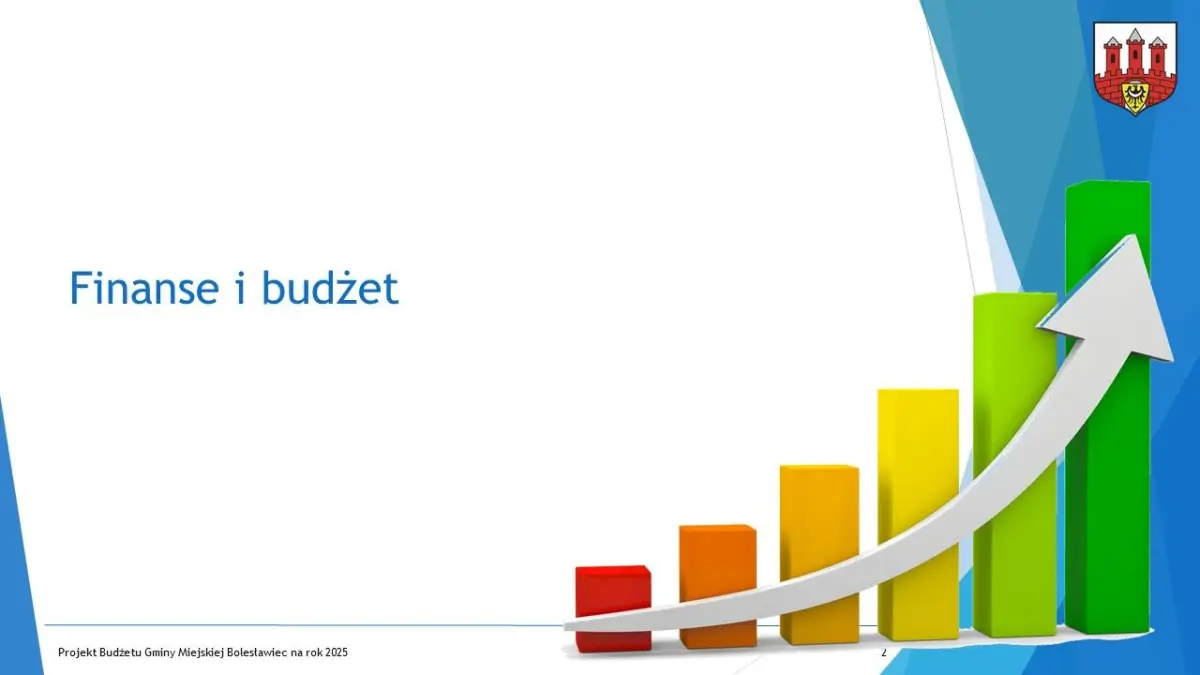 Finanse i budżet

Projekt Budżetu Gminy Miejskiej Bolesławiec na rok 2025

2